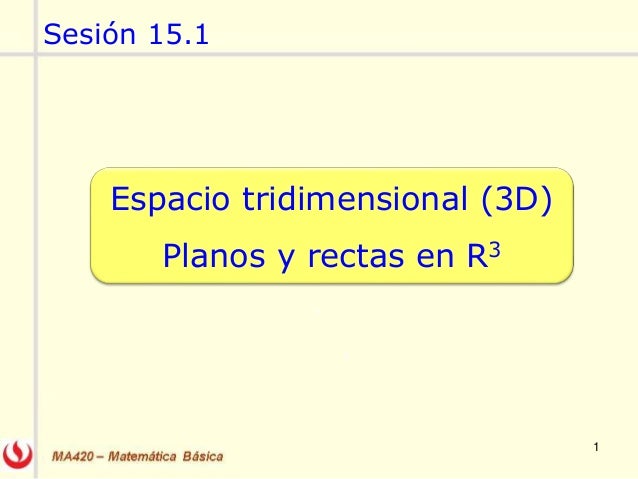 Sesión 15.1

Espacio tridimensional (3D)

Planos y rectas en $R^3$

MA420 – Matemática Básica

1